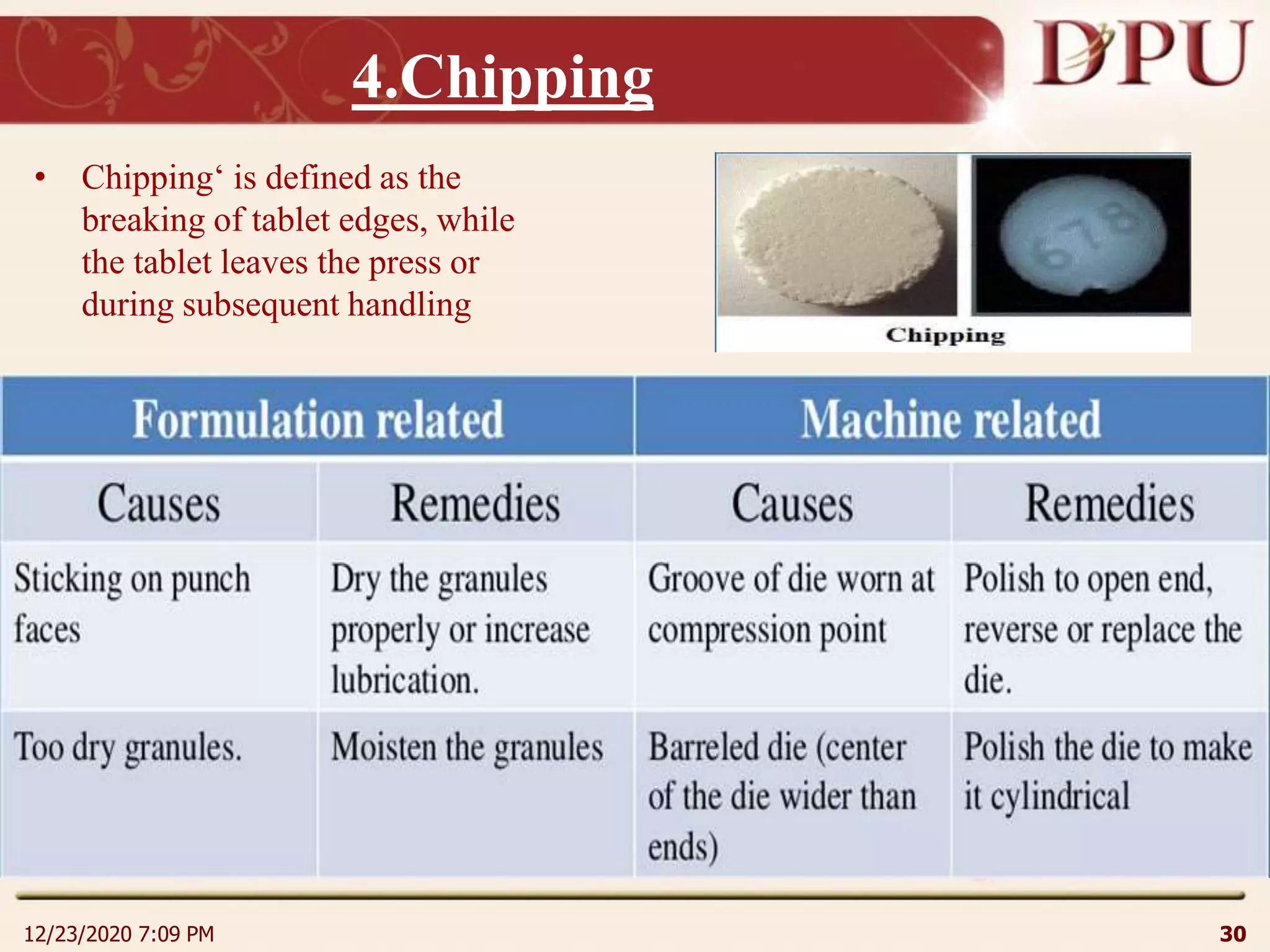 4.Chipping

DPU

• Chipping‘ is defined as the breaking of tablet edges, while the tablet leaves the press or during subsequent handling

678

Chipping

| Formulation related | | Machine related | |
|---|---|---|---|
| Causes | Remedies | Causes | Remedies |
| Sticking on punch faces | Dry the granules properly or increase lubrication. | Groove of die worn at compression point | Polish to open end, reverse or replace the die. |
| Too dry granules. | Moisten the granules | Barreled die (center of the die wider than ends) | Polish the die to make it cylindrical |

12/23/2020 7:09 PM

30